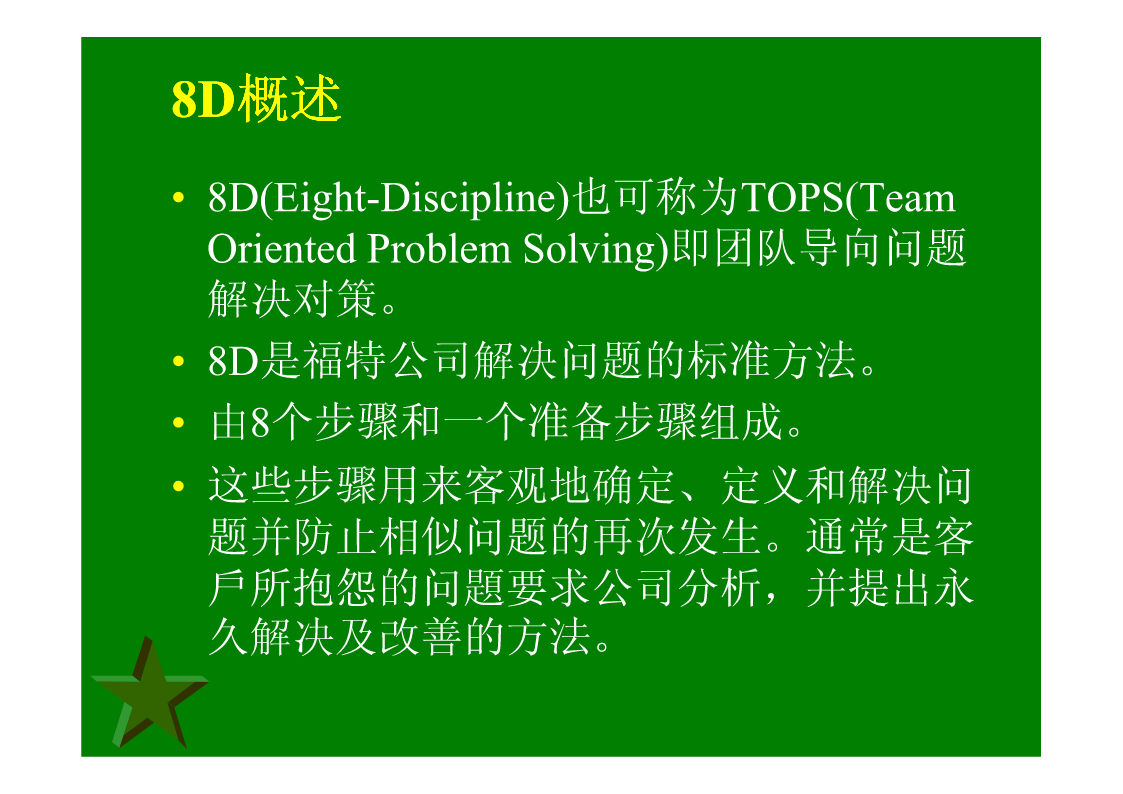 8D概述

• 8D(Eight-Discipline)也可称为TOPS(Team Oriented Problem Solving)即团队导向问题解决对策。

• 8D是福特公司解决问题的标准方法。

• 由8个步骤和一个准备步骤组成。

• 这些步骤用来客观地确定、定义和解决问题并防止相似问题的再次发生。通常是客戶所抱怨的问题要求公司分析，并提出永久解决及改善的方法。